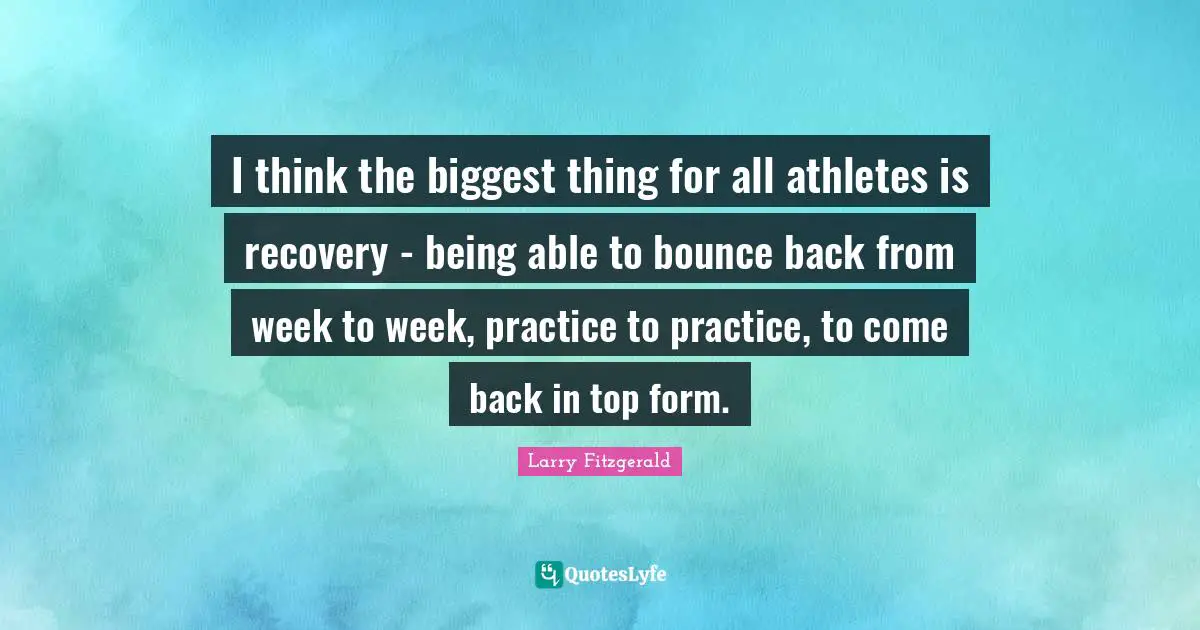 I think the biggest thing for all athletes is recovery - being able to bounce back from week to week, practice to practice, to come back in top form.

Larry Fitzgerald

QuotesLyfe